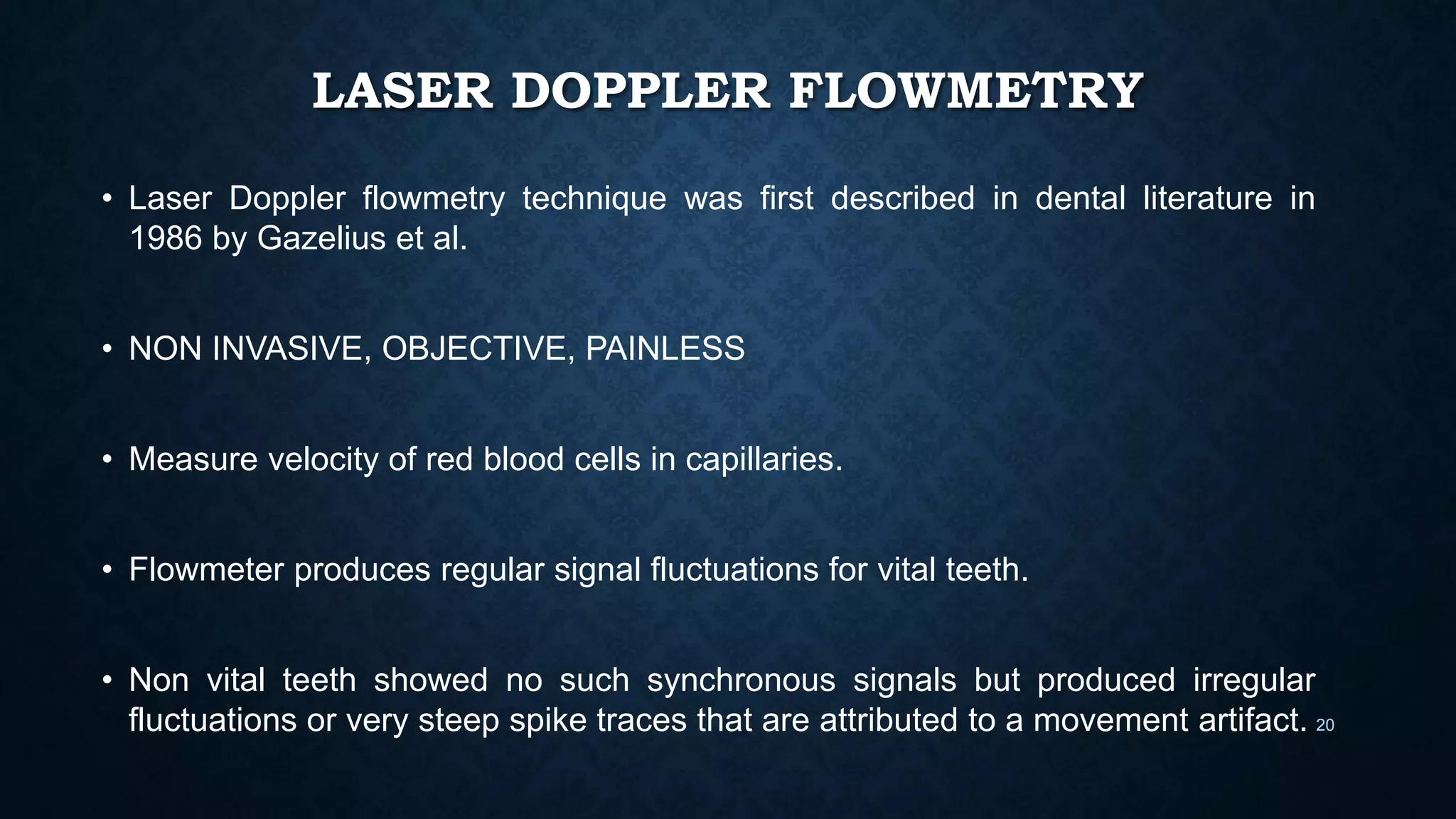 LASER DOPPLER FLOWMETRY

• Laser Doppler flowmetry technique was first described in dental literature in 1986 by Gazelius et al.

• NON INVASIVE, OBJECTIVE, PAINLESS

• Measure velocity of red blood cells in capillaries.

• Flowmeter produces regular signal fluctuations for vital teeth.

• Non vital teeth showed no such synchronous signals but produced irregular fluctuations or very steep spike traces that are attributed to a movement artifact.

20